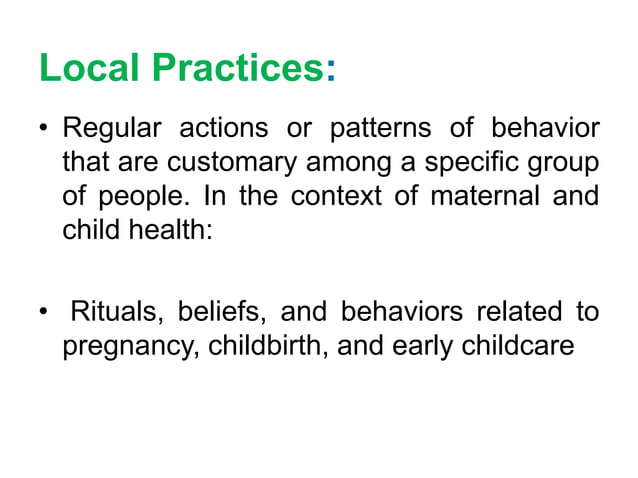 Local Practices:

• Regular actions or patterns of behavior that are customary among a specific group of people. In the context of maternal and child health:

• Rituals, beliefs, and behaviors related to pregnancy, childbirth, and early childcare